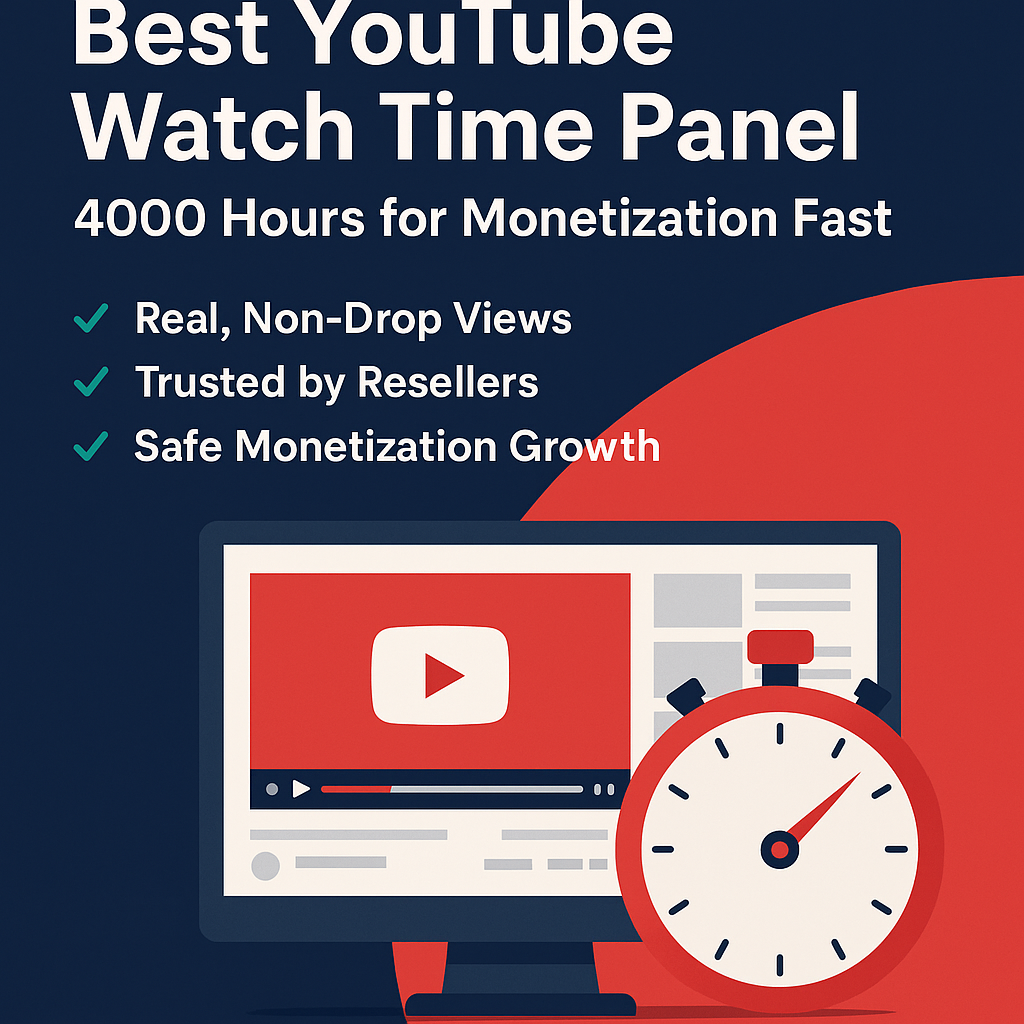 Best YouTube Watch Time Panel

4000 Hours for Monetization Fast

✓ Real, Non-Drop Views
✓ Trusted by Resellers
✓ Safe Monetization Growth